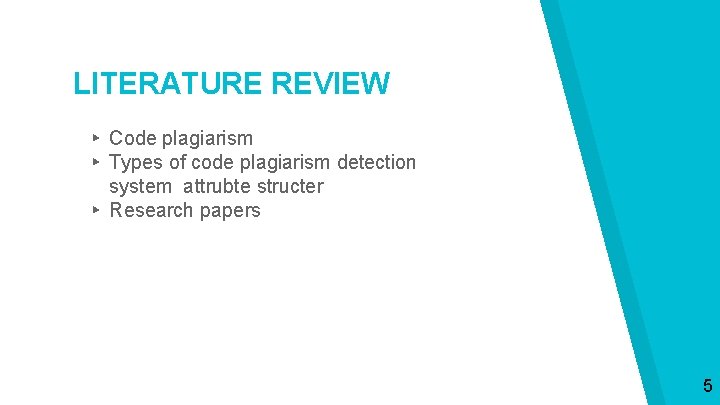 LITERATURE REVIEW

▸ Code plagiarism
▸ Types of code plagiarism detection system attrubte structer
▸ Research papers

5